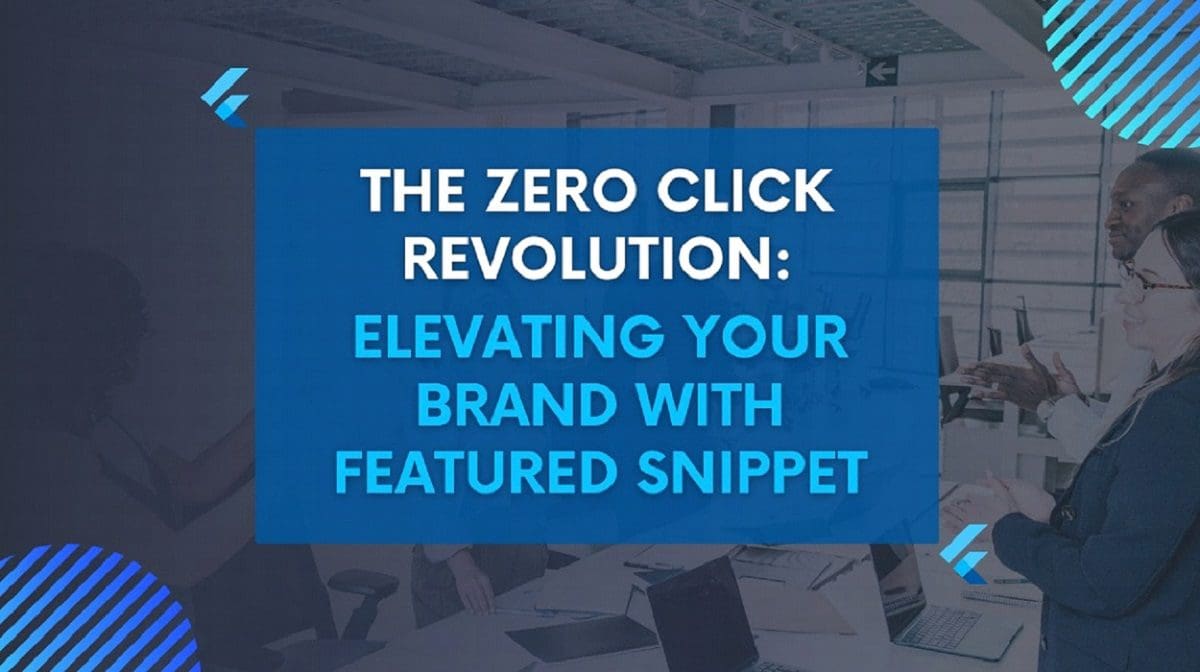 THE ZERO CLICK REVOLUTION:

ELEVATING YOUR BRAND WITH FEATURED SNIPPET